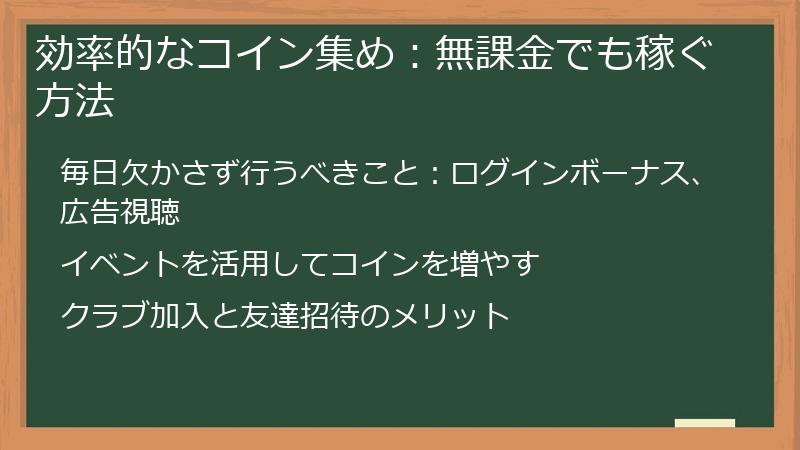 効率的なコイン集め：無課金でも稼ぐ方法

毎日欠かさず行うべきこと：ログインボーナス、広告視聴

イベントを活用してコインを増やす

クラブ加入と友達招待のメリット